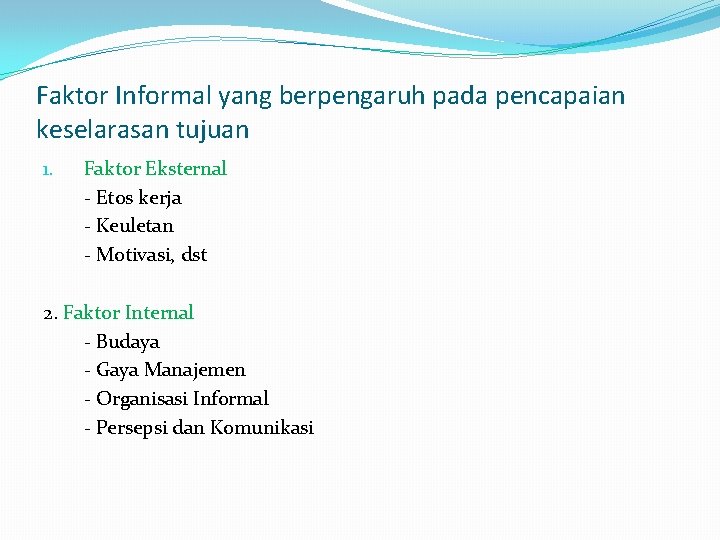 Faktor Informal yang berpengaruh pada pencapaian keselarasan tujuan

1. Faktor Eksternal
- Etos kerja
- Keuletan
- Motivasi, dst

2. Faktor Internal
- Budaya
- Gaya Manajemen
- Organisasi Informal
- Persepsi dan Komunikasi